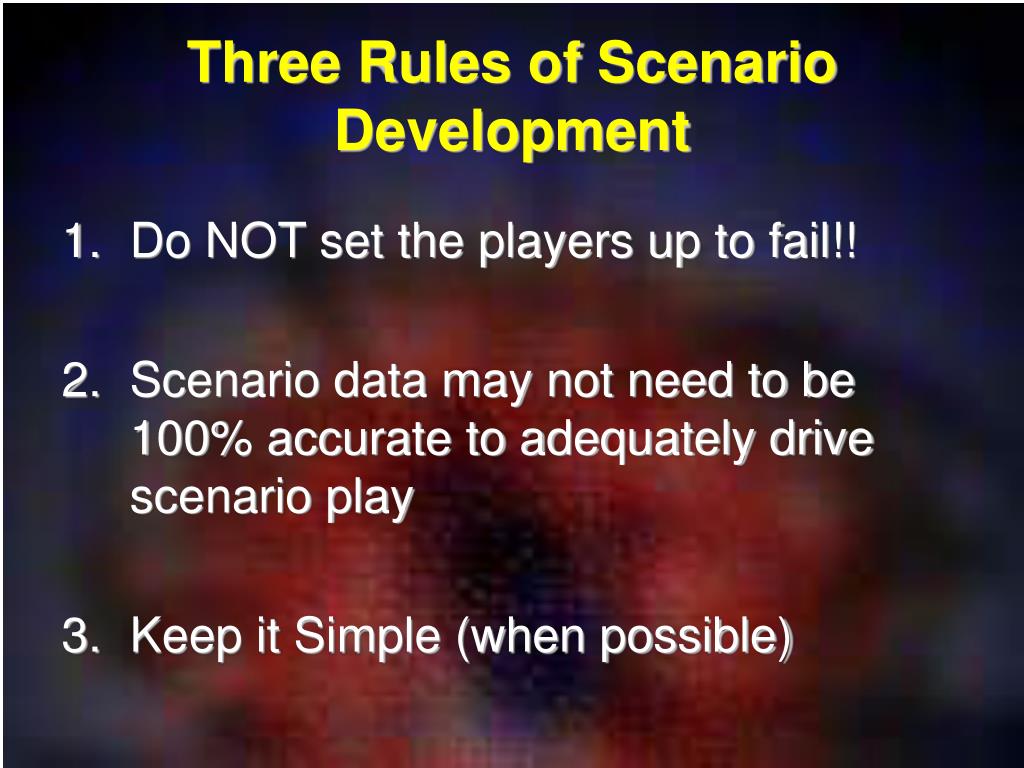 Three Rules of Scenario Development

1. Do NOT set the players up to fail!!

2. Scenario data may not need to be 100% accurate to adequately drive scenario play

3. Keep it Simple (when possible)